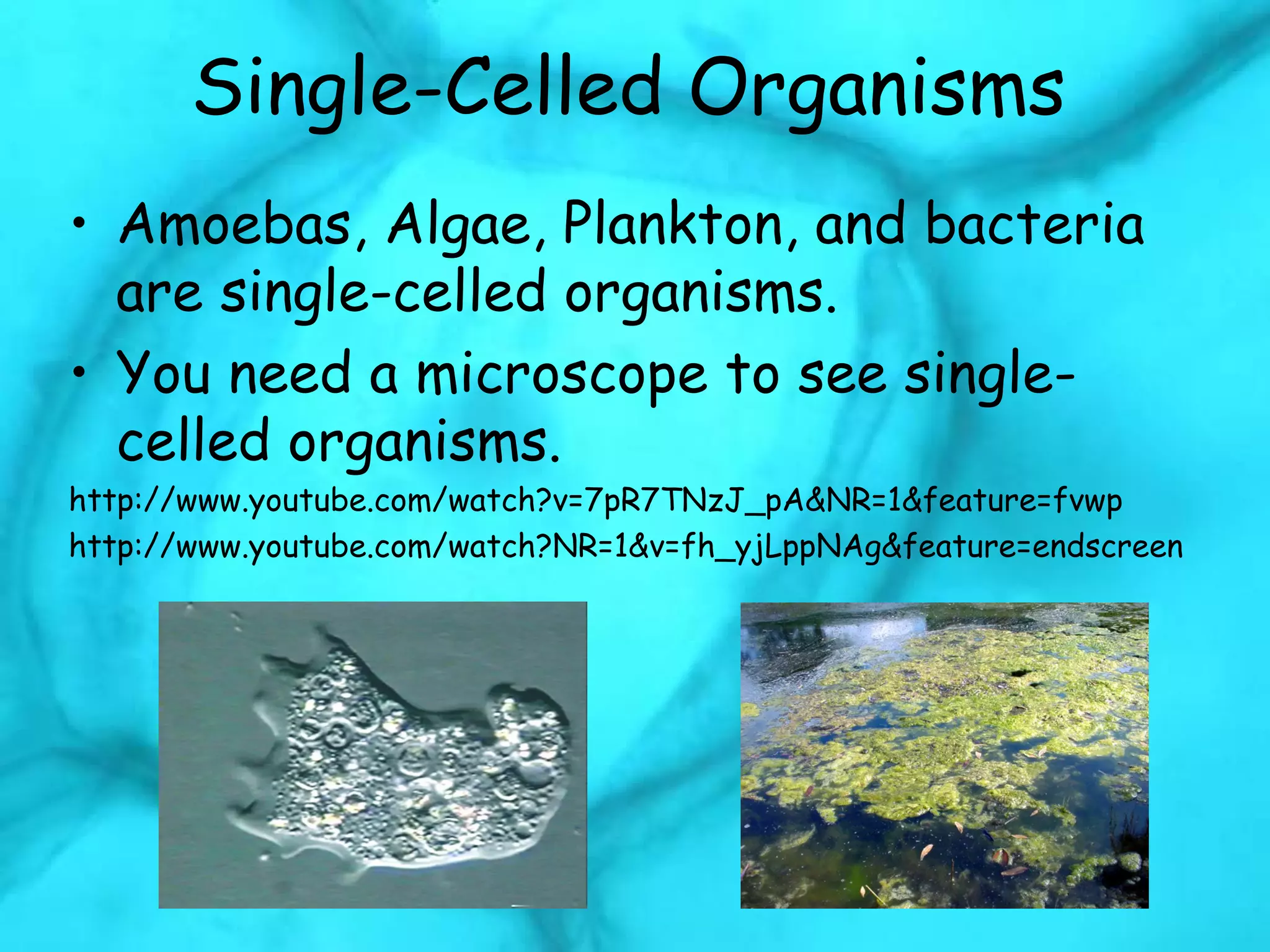 Single-Celled Organisms

• Amoebas, Algae, Plankton, and bacteria are single-celled organisms.

• You need a microscope to see single-celled organisms.

http://www.youtube.com/watch?v=7pR7TNzJ_pA&NR=1&feature=fvwp
http://www.youtube.com/watch?NR=1&v=fh_yjLppNAg&feature=endscreen